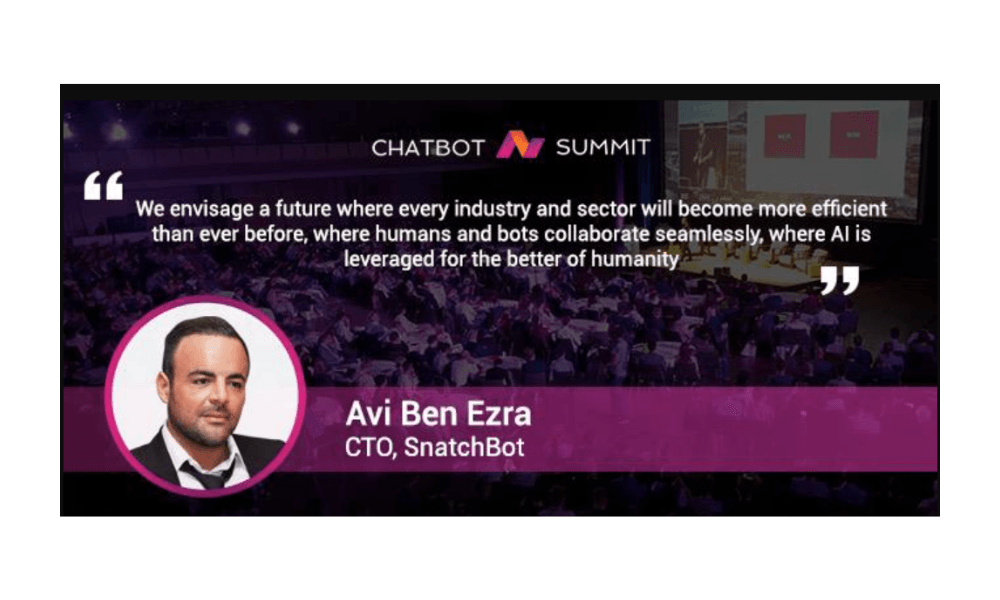 CHATBOT SUMMIT

“ We envisage a future where every industry and sector will become more efficient than ever before, where humans and bots collaborate seamlessly, where AI is leveraged for the better of humanity ”

Avi Ben Ezra
CTO, SnatchBot